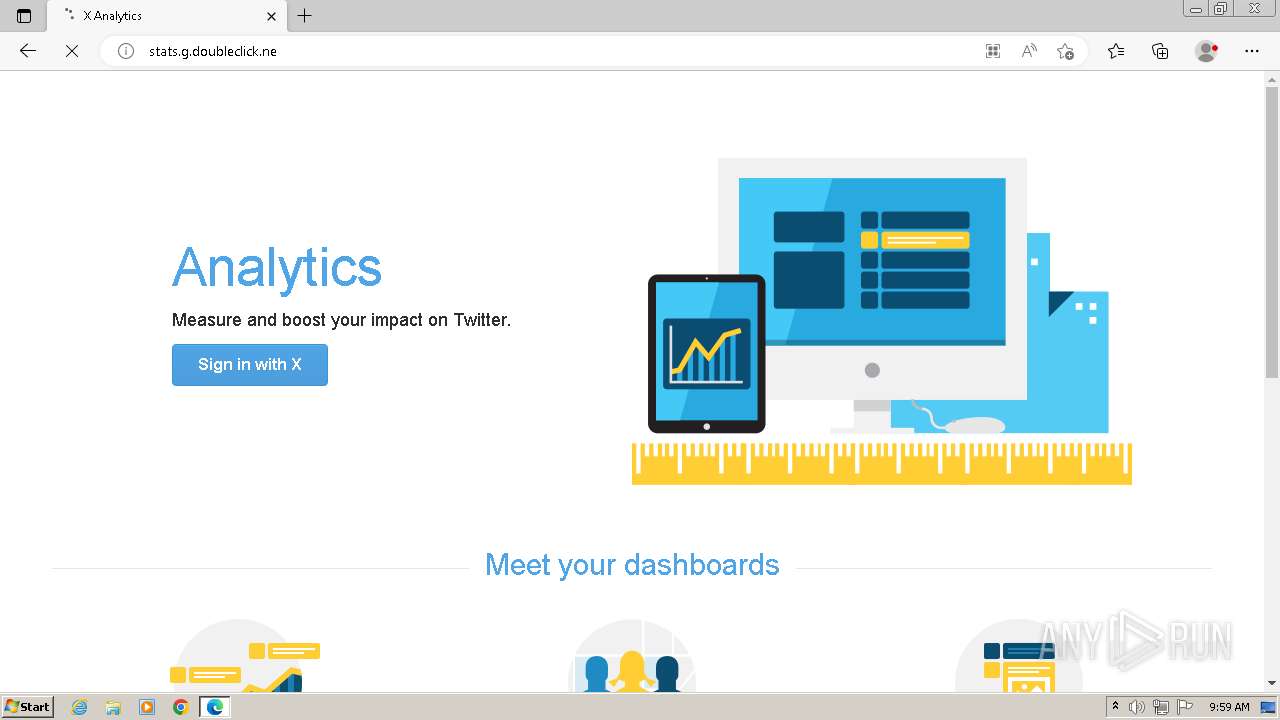 X Analytics

stats.g.doubleclick.ne

Analytics

Measure and boost your impact on Twitter.

Sign in with X

Meet your dashboards

ANY RUN

Start

9:59 AM